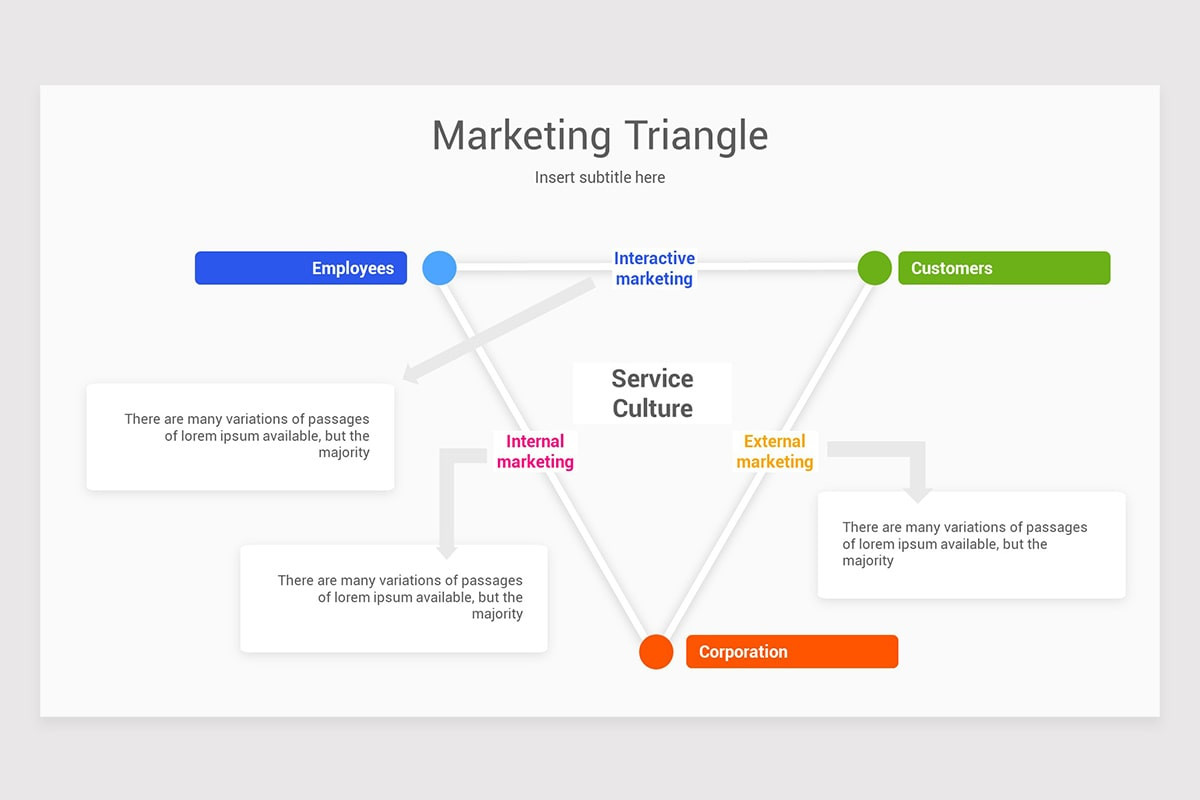 Marketing Triangle

Insert subtitle here

Employees

Interactive marketing

Customers

There are many variations of passages of lorem ipsum available, but the majority

Service Culture

Internal marketing

External marketing

There are many variations of passages of lorem ipsum available, but the majority

There are many variations of passages of lorem ipsum available, but the majority

Corporation